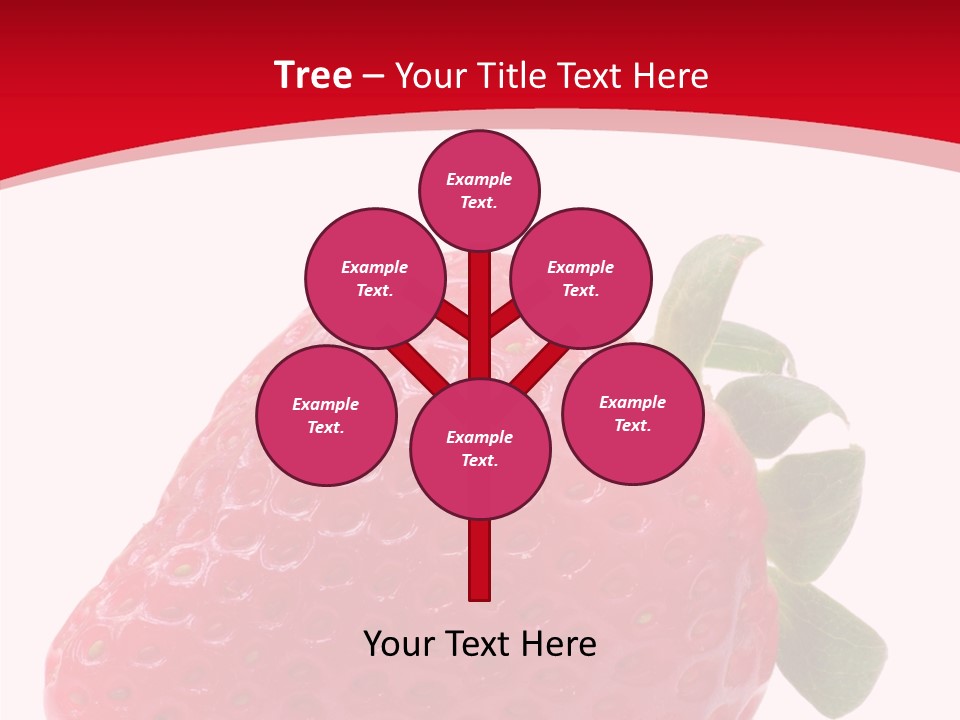 Tree – Your Title Text Here

Example Text.

Example Text.

Example Text.

Example Text.

Example Text.

Example Text.

Your Text Here